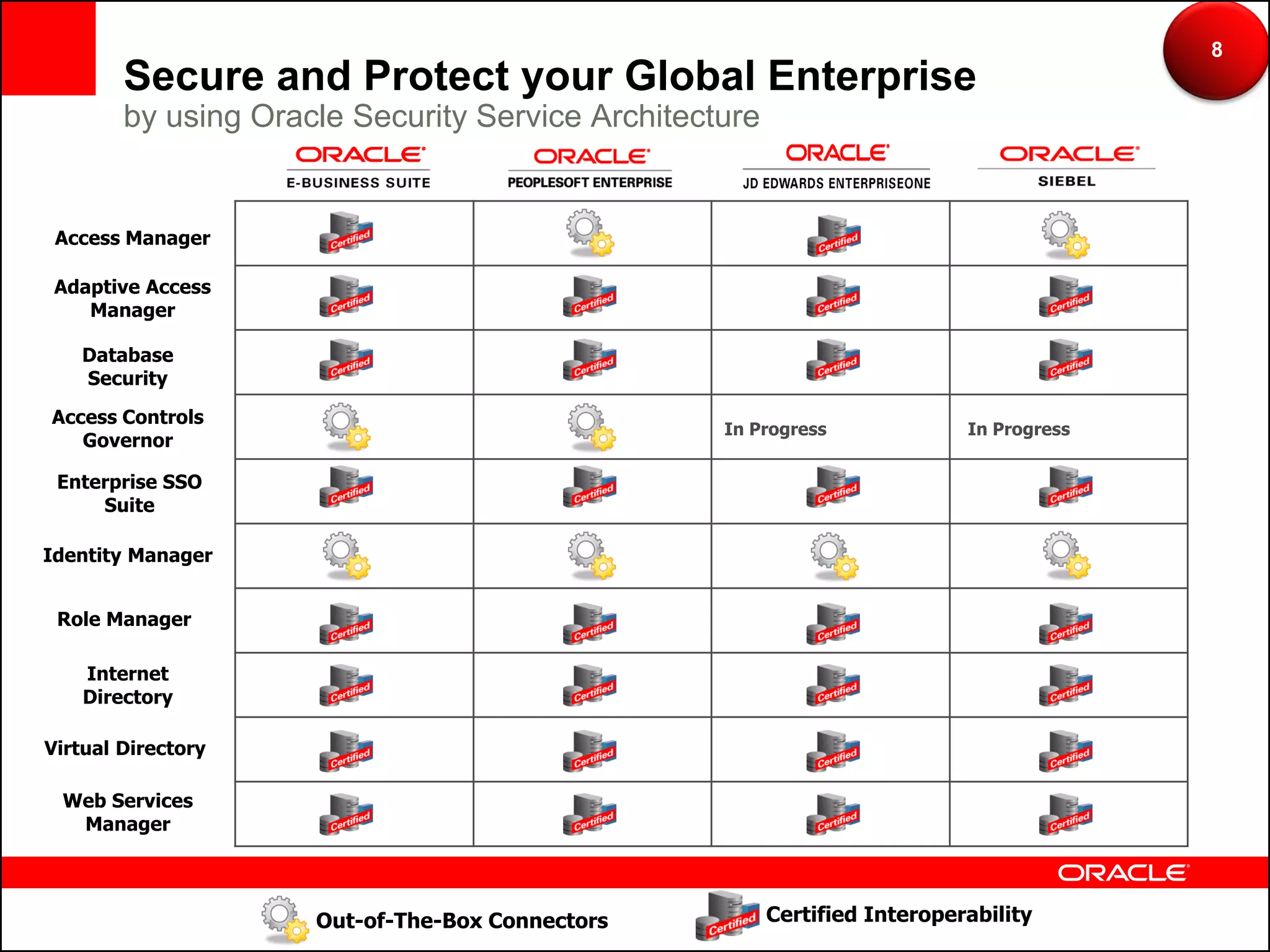 8

Secure and Protect your Global Enterprise
by using Oracle Security Service Architecture

| | ORACLE E-BUSINESS SUITE | ORACLE PEOPLESOFT ENTERPRISE | ORACLE JD EDWARDS ENTERPRISEONE | ORACLE SIEBEL |
|---|---|---|---|---|
| Access Manager | Certified | | Certified | |
| Adaptive Access Manager | Certified | Certified | Certified | Certified |
| Database Security | Certified | Certified | Certified | Certified |
| Access Controls Governor | | | In Progress | In Progress |
| Enterprise SSO Suite | Certified | Certified | Certified | Certified |
| Identity Manager | | | | |
| Role Manager | Certified | Certified | Certified | Certified |
| Internet Directory | Certified | Certified | Certified | Certified |
| Virtual Directory | Certified | Certified | Certified | Certified |
| Web Services Manager | Certified | Certified | Certified | Certified |

ORACLE

Out-of-The-Box Connectors
Certified Certified Interoperability